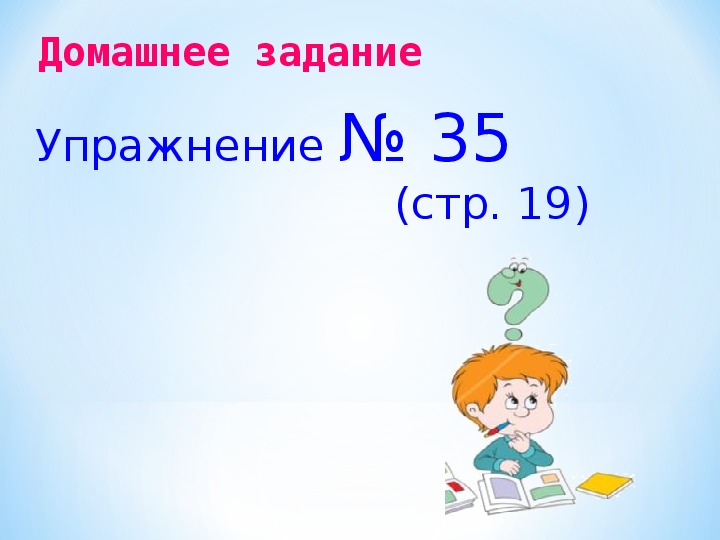 Домашнее задание

Упражнение № 35
(стр. 19)